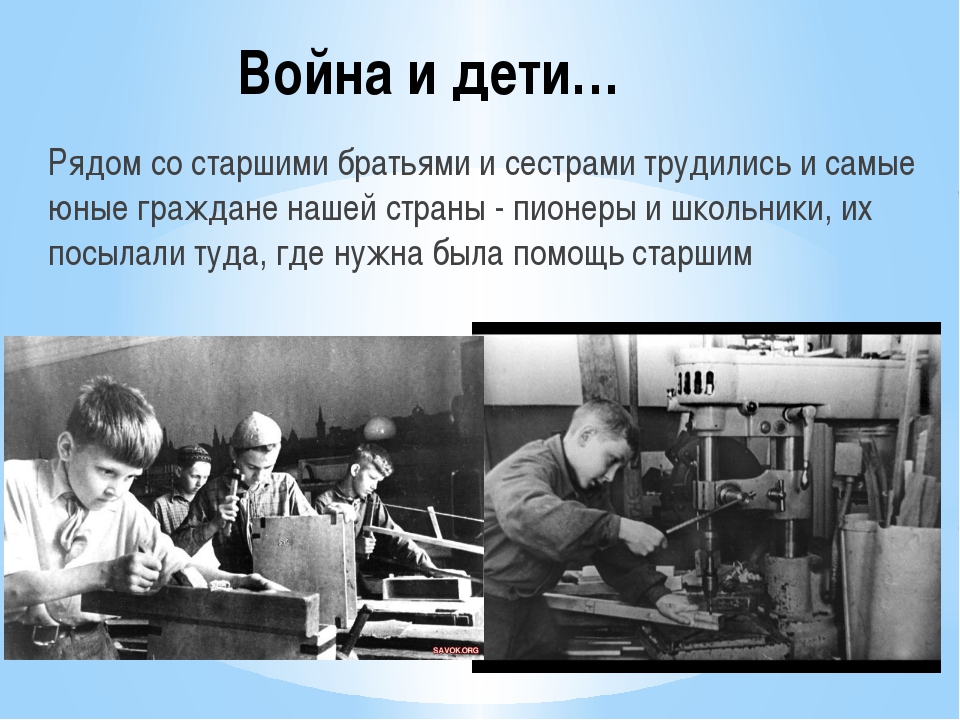 Война и дети…

Рядом со старшими братьями и сестрами трудились и самые юные граждане нашей страны - пионеры и школьники, их посылали туда, где нужна была помощь старшим

SAVOK.ORG